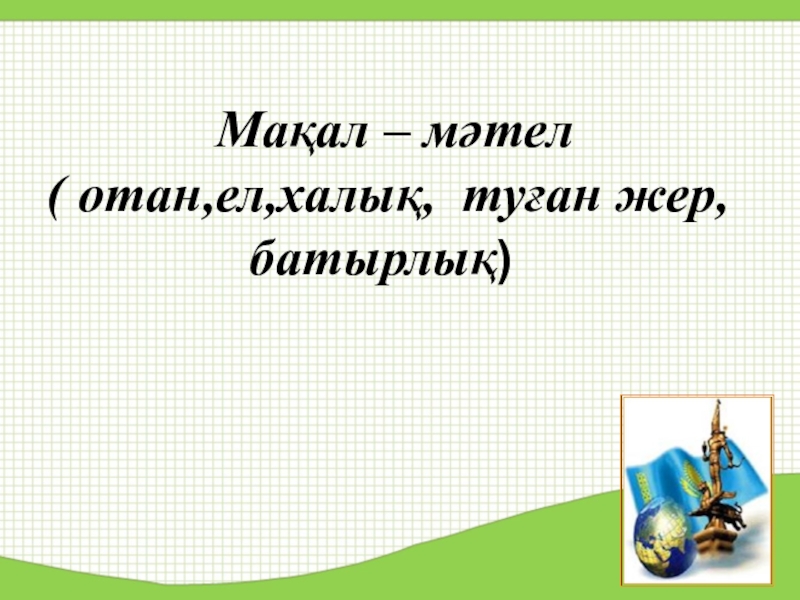 Мақал – мәтел
( отан,ел,халық, туған жер, батырлық)